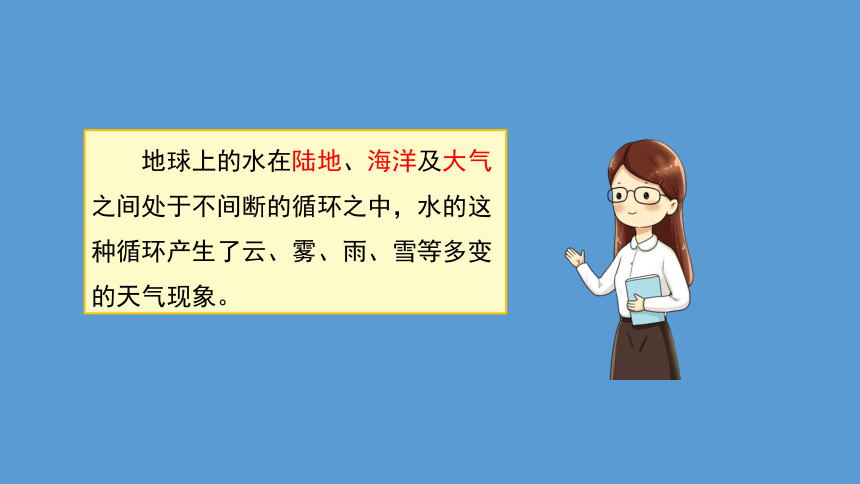 地球上的水在陆地、海洋及大气之间处于不间断的循环之中，水的这种循环产生了云、雾、雨、雪等多变的天气现象。